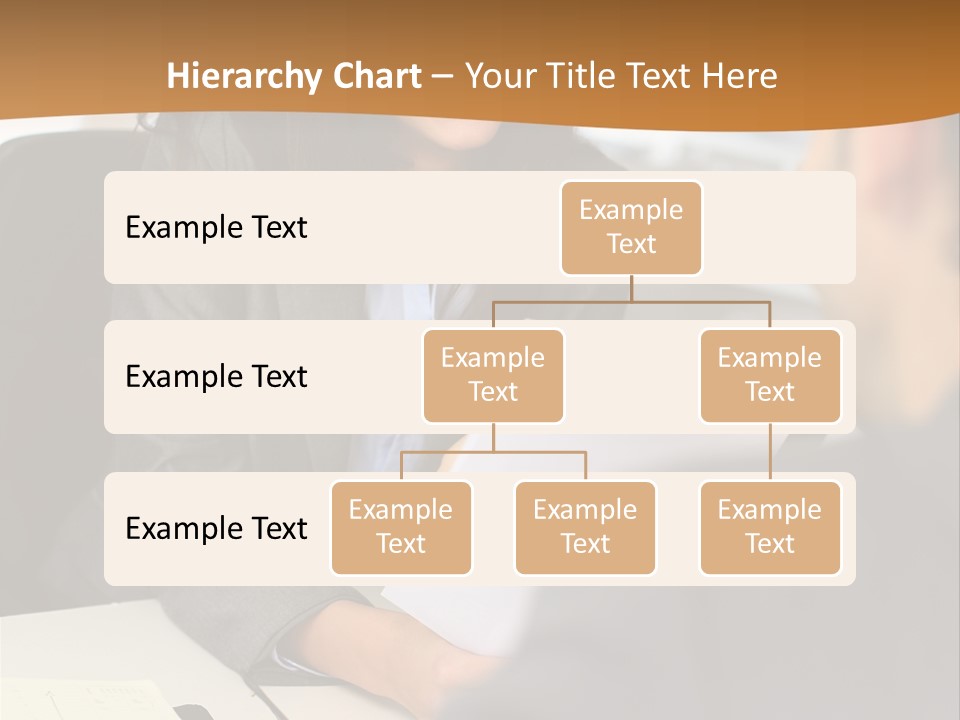 Hierarchy Chart – Your Title Text Here

Example Text

Example Text

Example Text

Example Text

Example Text

Example Text

Example Text

Example Text

Example Text